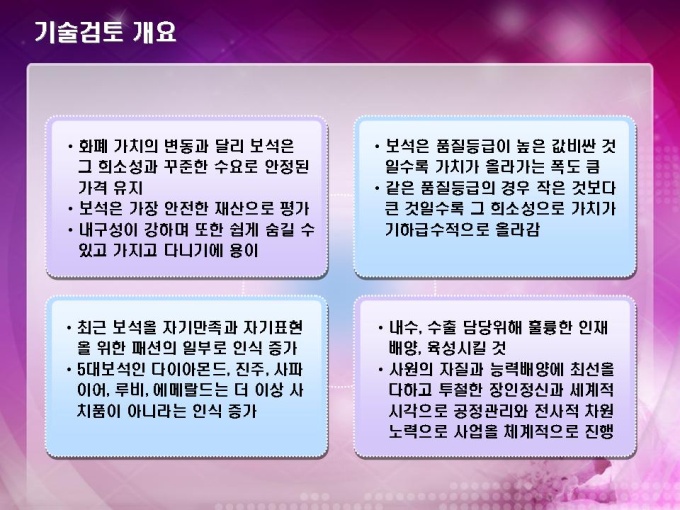 기술검토 개요

• 화폐 가치의 변동과 달리 보석은 그 희소성과 꾸준한 수요로 안정된 가격 유지
• 보석은 가장 안전한 재산으로 평가
• 내구성이 강하며 또한 쉽게 숨길 수 있고 가지고 다니기에 용이

• 보석은 품질등급이 높은 값비싼 것 일수록 가치가 올라가는 폭도 큼
• 같은 품질등급의 경우 작은 것보다 큰 것일수록 그 희소성으로 가치가 기하급수적으로 올라감

• 최근 보석을 자기만족과 자기표현을 위한 패션의 일부로 인식 증가
• 5대보석인 다이아몬드, 진주, 사파이어, 루비, 에메랄드는 더 이상 사치품이 아니라는 인식 증가

• 내수, 수출 담당위해 훌륭한 인재 배양, 육성시킬 것
• 사원의 자질과 능력배양에 최선을 다하고 투철한 장인정신과 세계적 시각으로 공정관리와 전사적 차원 노력으로 사업을 체계적으로 진행